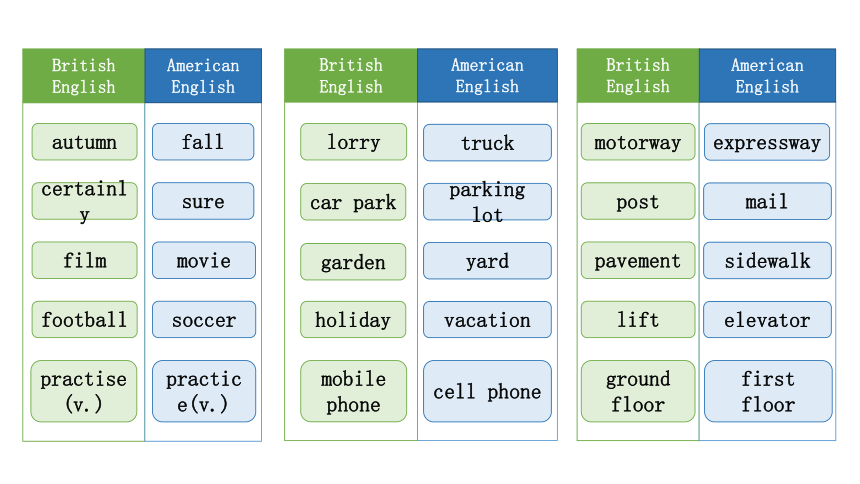 | British English | American English |
|---|---|
| autumn | fall |
| certainly | sure |
| film | movie |
| football | soccer |
| practise (v.) | practice(v.) |

| British English | American English |
|---|---|
| lorry | truck |
| car park | parking lot |
| garden | yard |
| holiday | vacation |
| mobile phone | cell phone |

| British English | American English |
|---|---|
| motorway | expressway |
| post | mail |
| pavement | sidewalk |
| lift | elevator |
| ground floor | first floor |